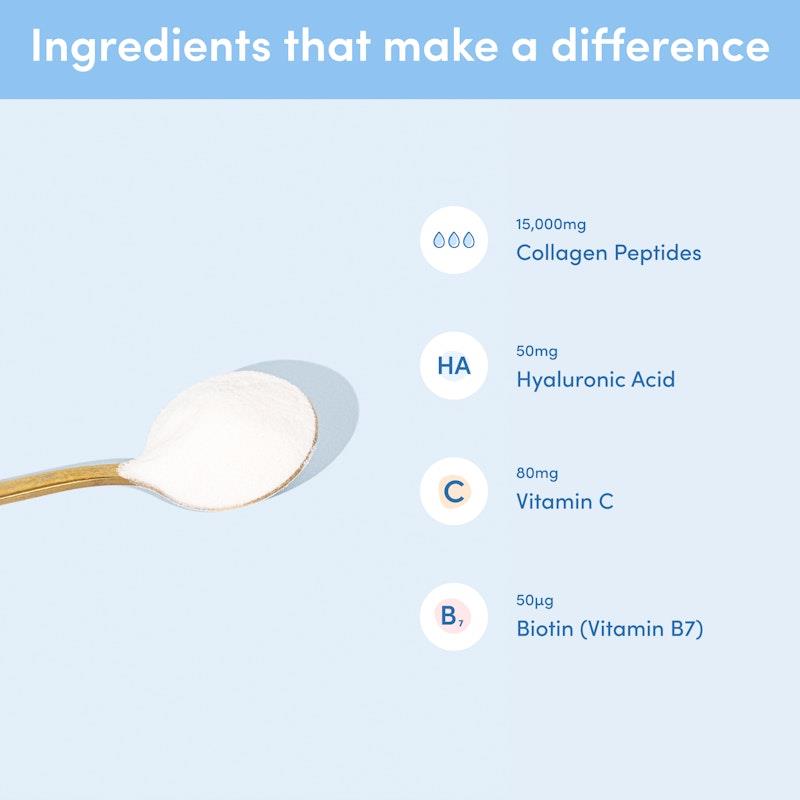 Ingredients that make a difference

15,000mg
Collagen Peptides

HA
50mg
Hyaluronic Acid

C
80mg
Vitamin C

$B_7$
50µg
Biotin (Vitamin B7)